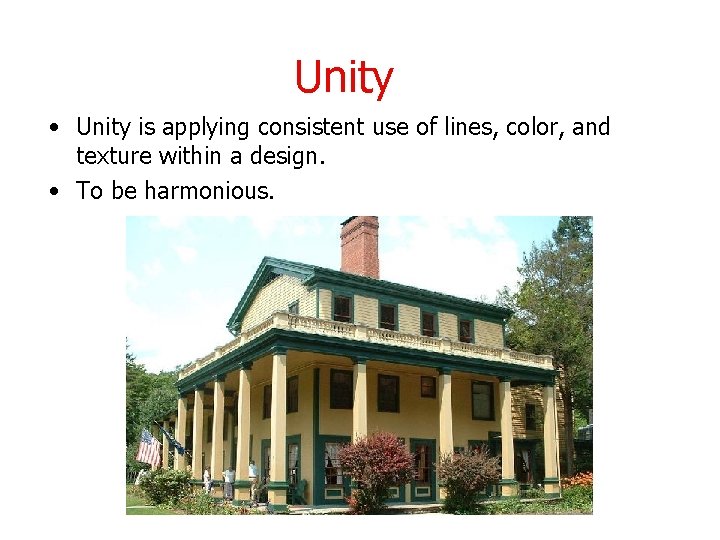 Unity

• Unity is applying consistent use of lines, color, and texture within a design.
• To be harmonious.